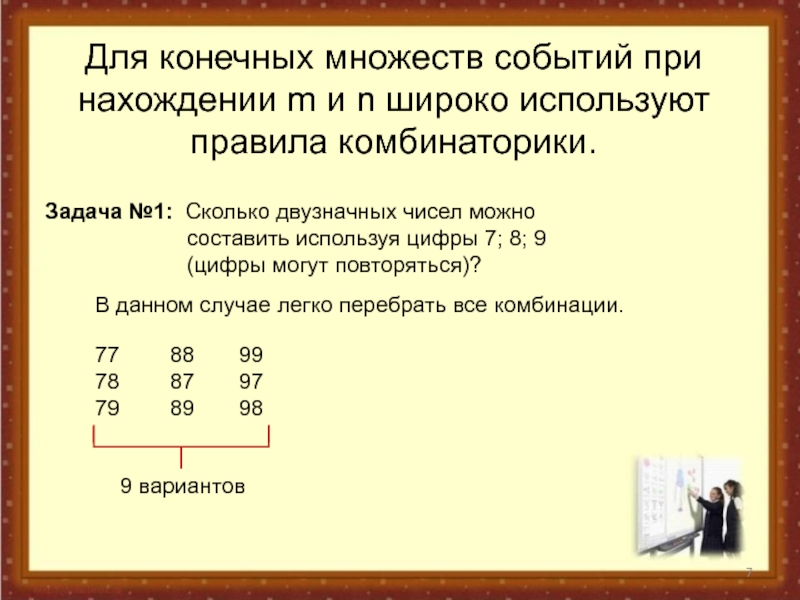 Для конечных множеств событий при нахождении m и n широко используют правила комбинаторики.

Задача №1: Сколько двузначных чисел можно составить используя цифры 7; 8; 9 (цифры могут повторяться)?

В данном случае легко перебрать все комбинации.

| 77 | 88 | 99 |
|---|---|---|
| 78 | 87 | 97 |
| 79 | 89 | 98 |

9 вариантов

7